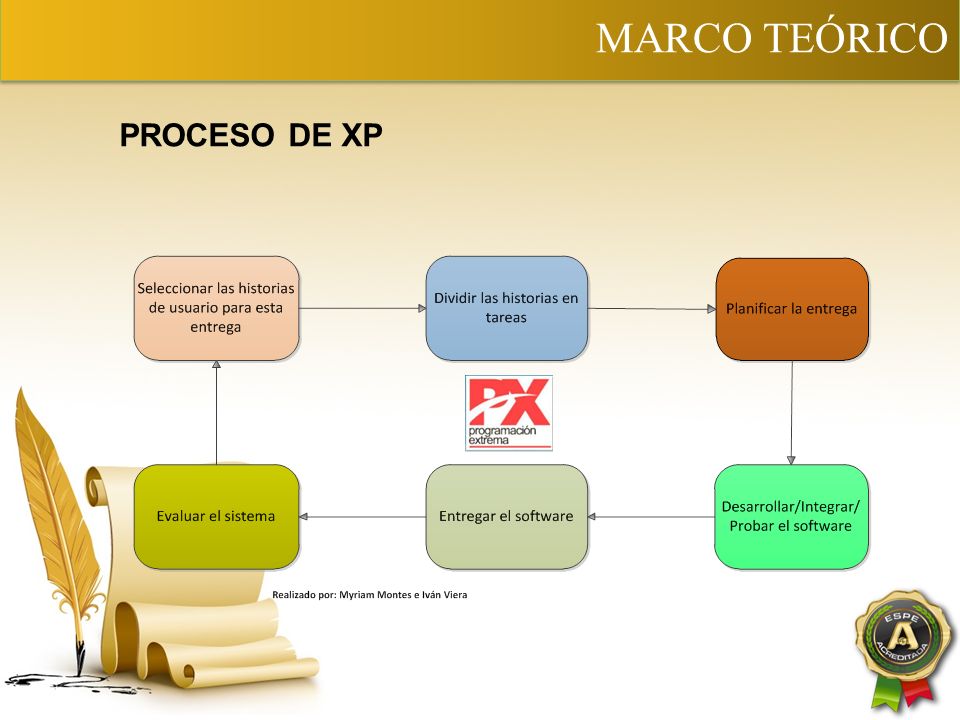 MARCO TEÓRICO

PROCESO DE XP

Seleccionar las historias de usuario para esta entrega

Dividir las historias en tareas

Planificar la entrega

PX
programación extrema

Evaluar el sistema

Entregar el software

Desarrollar/Integrar/ Probar el software

Realizado por: Myriam Montes e Iván Viera

ESPE
A
ACREDITADA